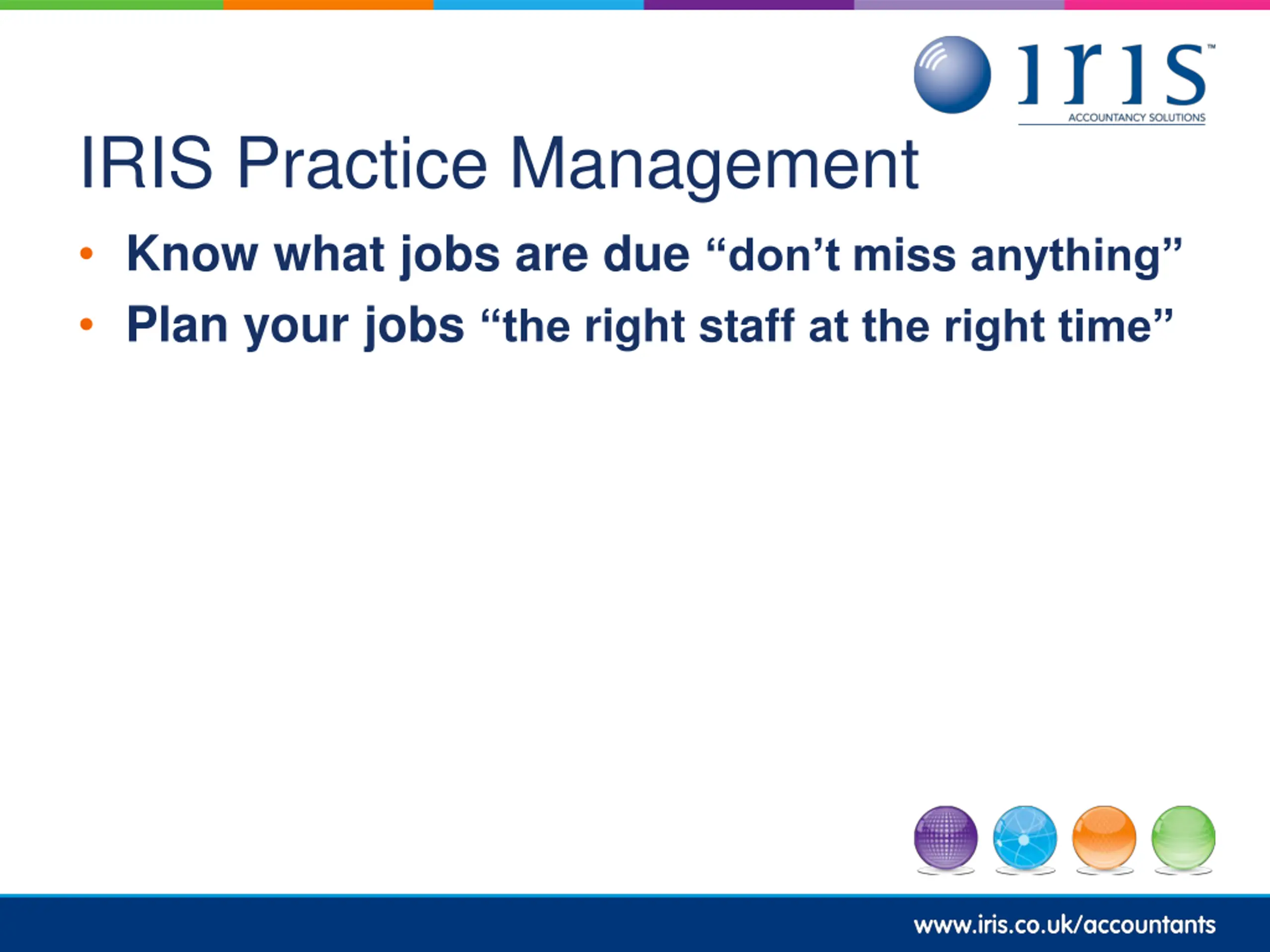 iris™
ACCOUNTANCY SOLUTIONS

IRIS Practice Management

• Know what jobs are due “don’t miss anything”
• Plan your jobs “the right staff at the right time”

www.iris.co.uk/accountants